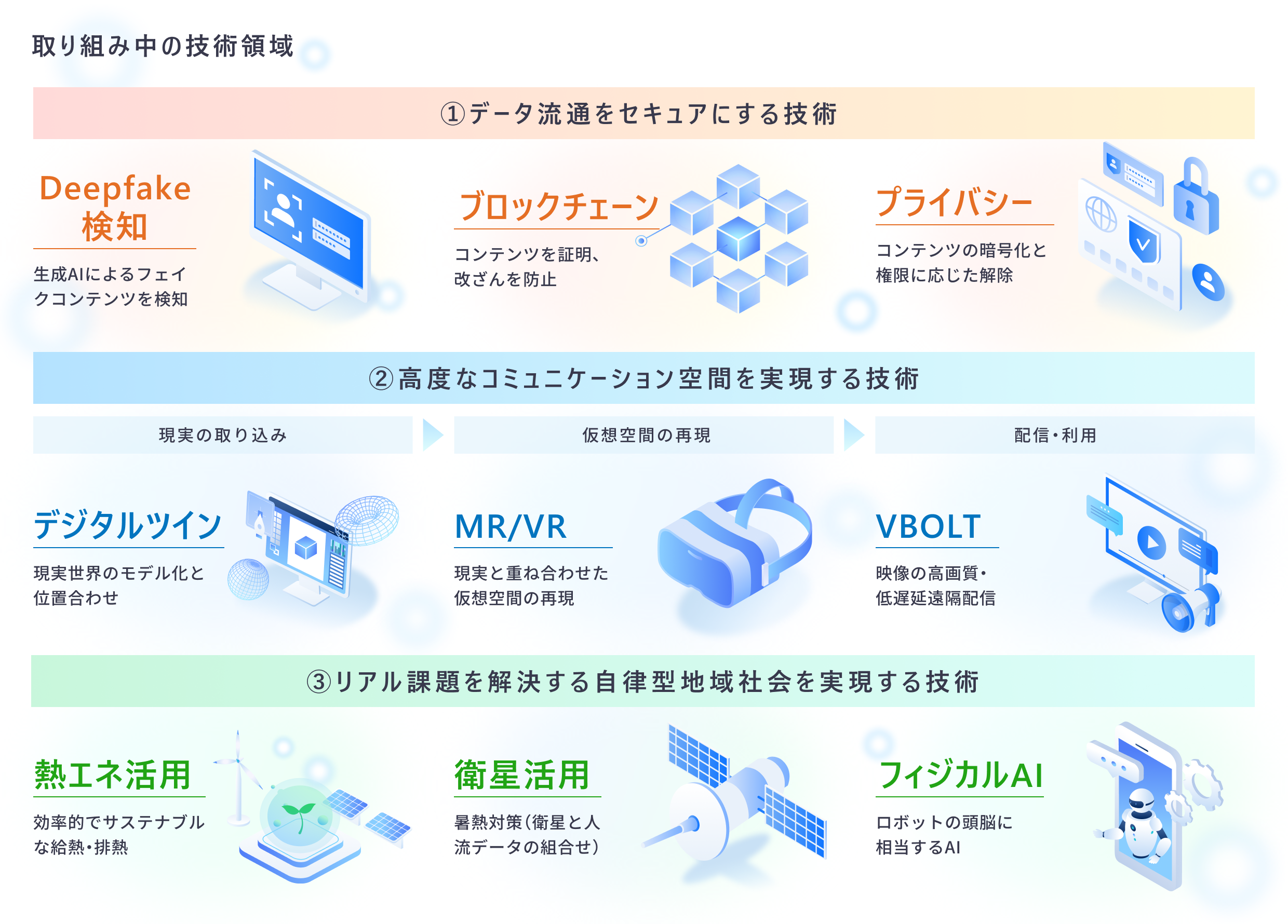 取り組み中の技術領域

①データ流通をセキュアにする技術

Deepfake 検知

生成AIによるフェイクコンテンツを検知

ブロックチェーン

コンテンツを証明、改ざんを防止

プライバシー

コンテンツの暗号化と権限に応じた解除

②高度なコミュニケーション空間を実現する技術

現実の取り込み

仮想空間の再現

配信・利用

デジタルツイン

現実世界のモデル化と位置合わせ

MR/VR

現実と重ね合わせた仮想空間の再現

VBOLT

映像の高画質・低遅延遠隔配信

③リアル課題を解決する自律型地域社会を実現する技術

熱エネ活用

効率的でサステナブルな給熱・排熱

衛星活用

暑熱対策(衛星と人流データの組合せ)

フィジカルAI

ロボットの頭脳に相当するAI